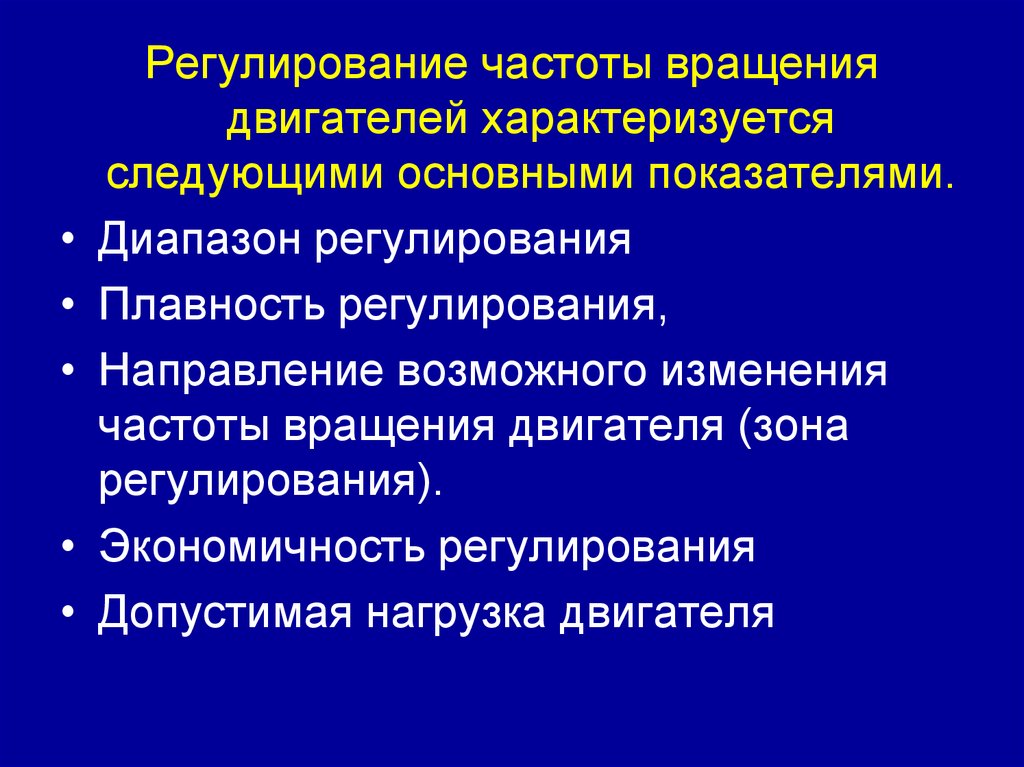 Регулирование частоты вращения двигателей характеризуется следующими основными показателями.

• Диапазон регулирования
• Плавность регулирования,
• Направление возможного изменения частоты вращения двигателя (зона регулирования).
• Экономичность регулирования
• Допустимая нагрузка двигателя